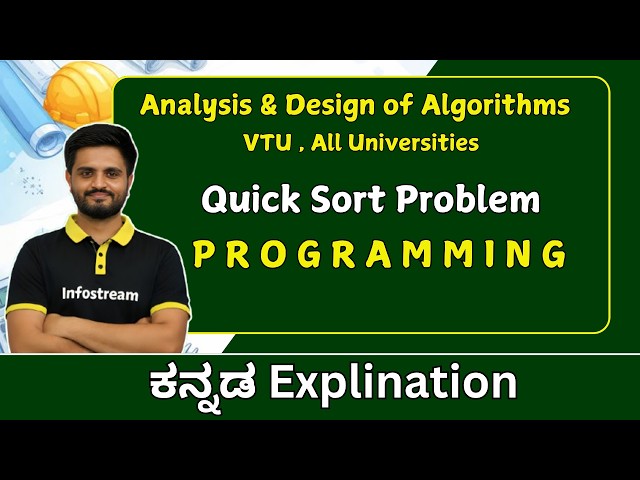 Analysis & Design of Algorithms
VTU , All Universities

Quick Sort Problem
P R O G R A M M I N G

Infostream

ಕನ್ನಡ Explination